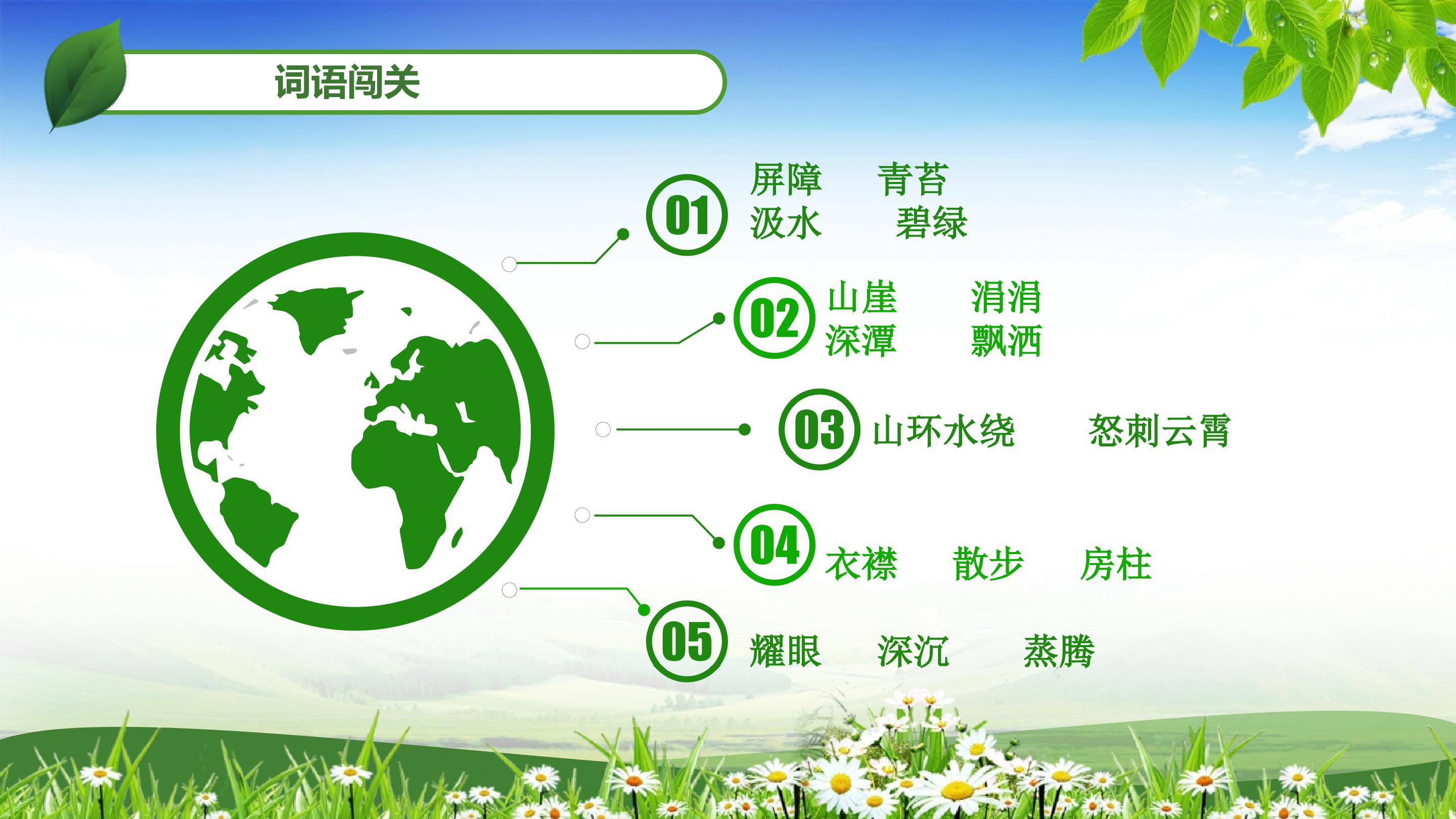 词语闯关

01 屏障 青苔
汲水 碧绿

02 山崖 涓涓
深潭 飘洒

03 山环水绕 怒刺云霄

04 衣襟 散步 房柱

05 耀眼 深沉 蒸腾